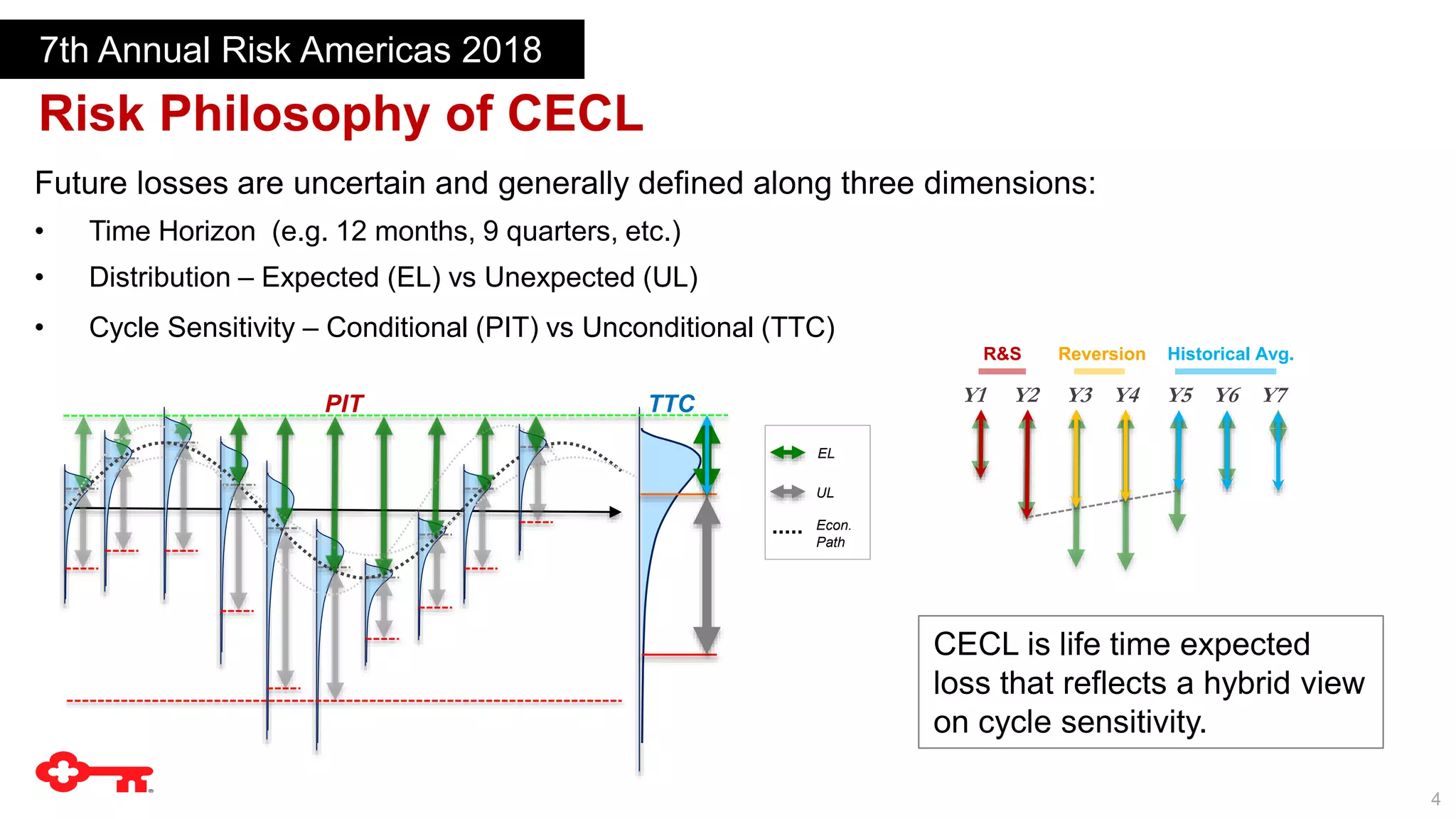 7th Annual Risk Americas 2018

Risk Philosophy of CECL

Future losses are uncertain and generally defined along three dimensions:

• Time Horizon (e.g. 12 months, 9 quarters, etc.)

• Distribution – Expected (EL) vs Unexpected (UL)

• Cycle Sensitivity – Conditional (PIT) vs Unconditional (TTC)

PIT

TTC

EL

UL

Econ. Path

R&S

Reversion

Historical Avg.

Y1 Y2 Y3 Y4 Y5 Y6 Y7

CECL is life time expected loss that reflects a hybrid view on cycle sensitivity.

4